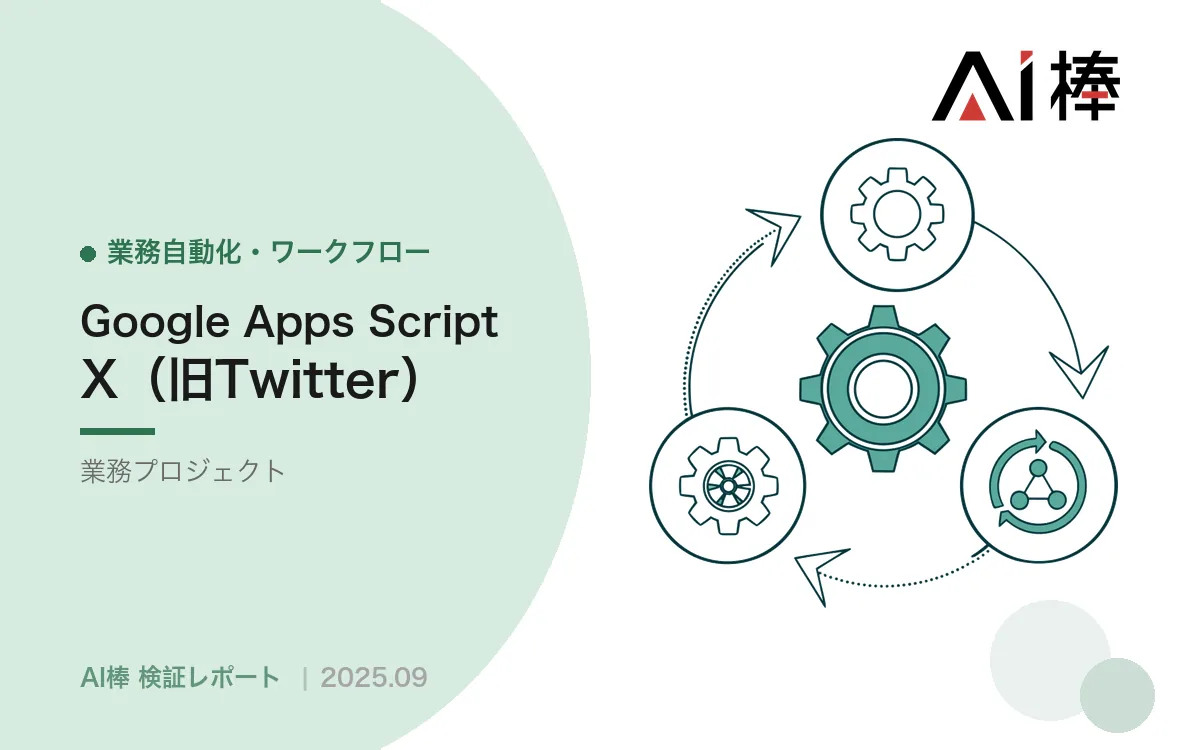 AI棒

業務自動化・ワークフロー

Google Apps Script
X（旧Twitter）

業務プロジェクト

AI棒 検証レポート | 2025.09